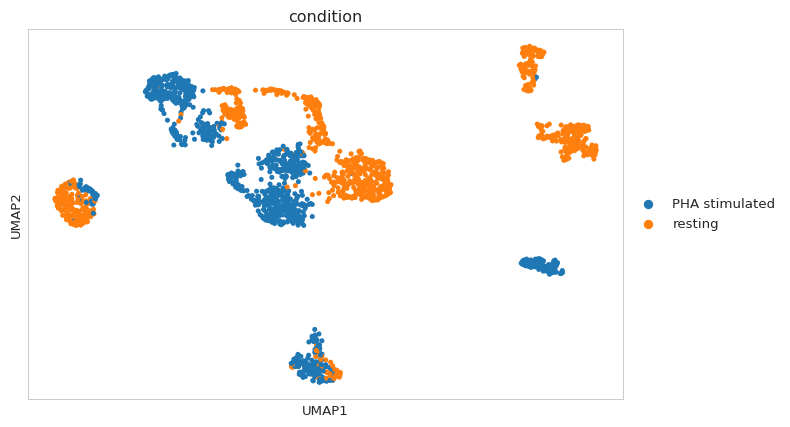 condition

UMAP2

UMAP1

PHA stimulated
resting